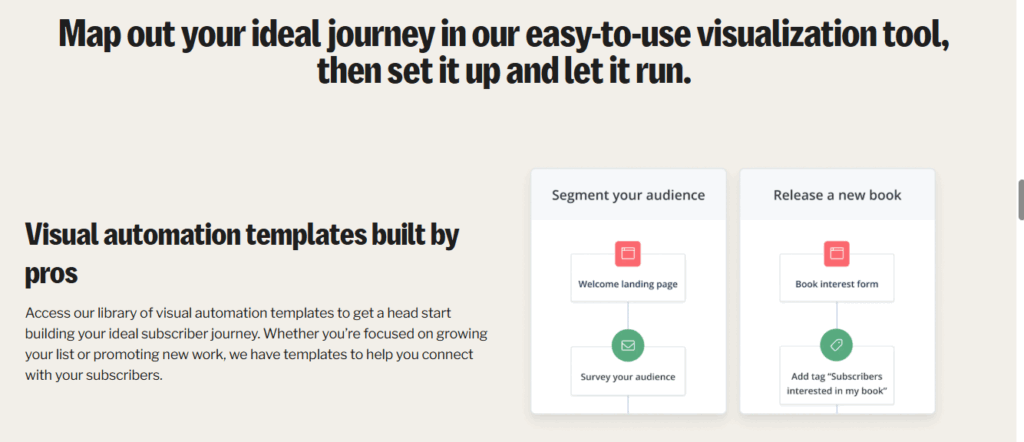 Map out your ideal journey in our easy-to-use visualization tool, then set it up and let it run.

Visual automation templates built by pros

Access our library of visual automation templates to get a head start building your ideal subscriber journey. Whether you're focused on growing your list or promoting new work, we have templates to help you connect with your subscribers.

Segment your audience

Welcome landing page

Survey your audience

Release a new book

Book interest form

Add tag "Subscribers interested in my book"